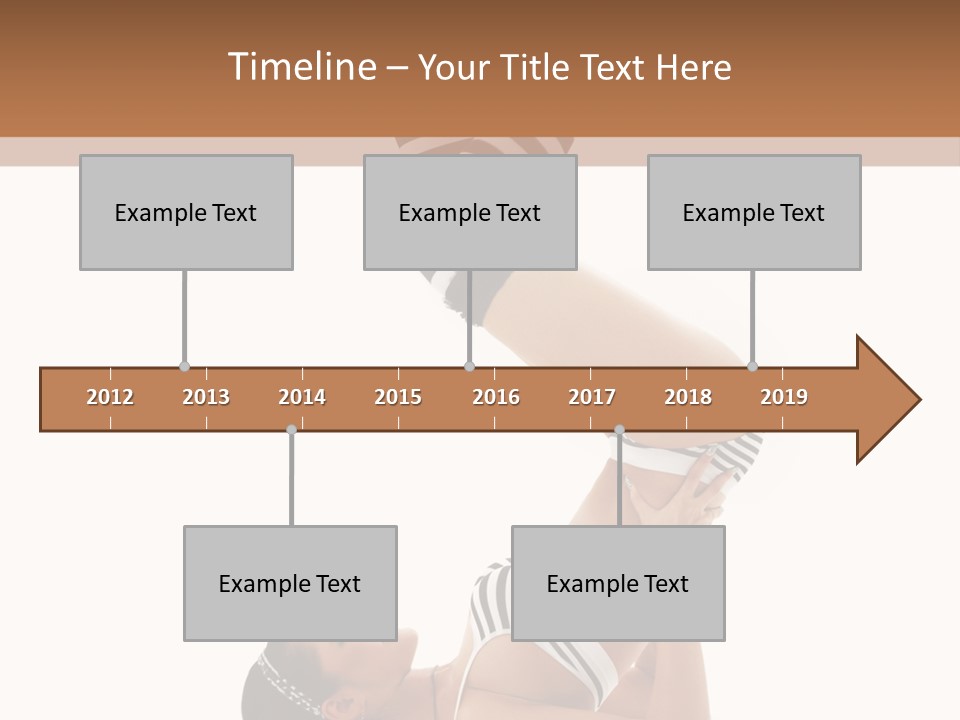 Timeline – Your Title Text Here

Example Text

Example Text

Example Text

2012 2013 2014 2015 2016 2017 2018 2019

Example Text

Example Text